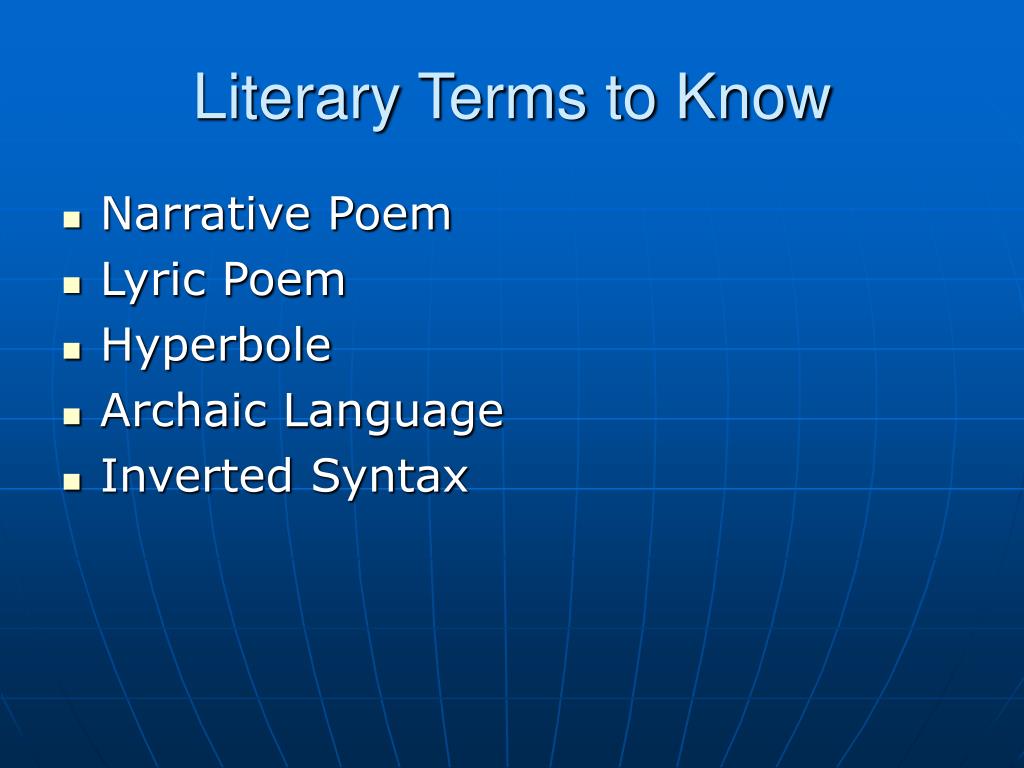 Literary Terms to Know

- Narrative Poem
- Lyric Poem
- Hyperbole
- Archaic Language
- Inverted Syntax